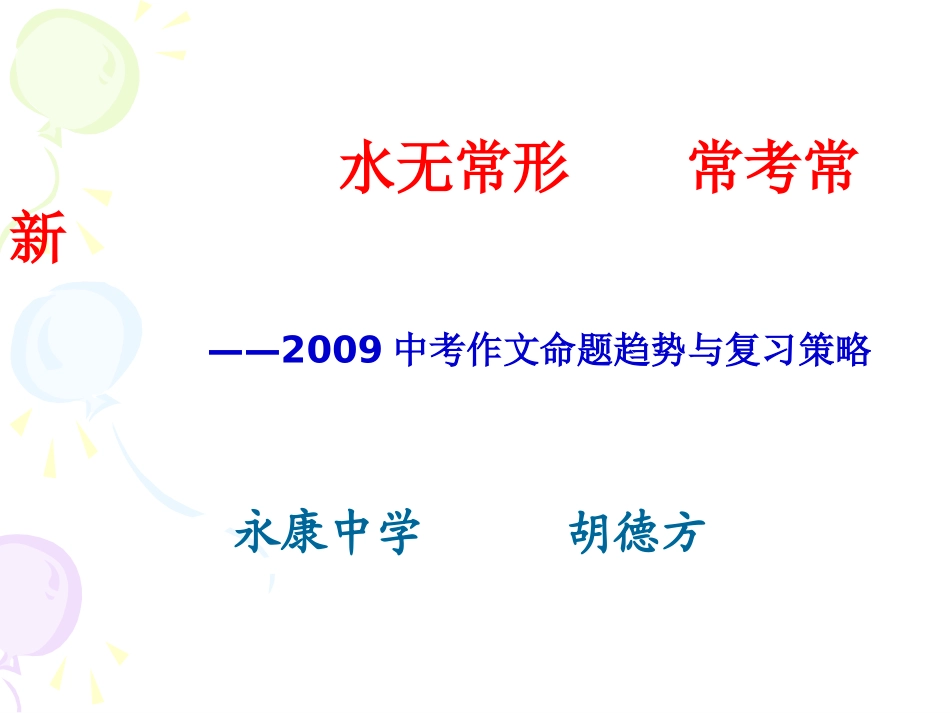 水无常形　　常考常新

——2009 中考作文命题趋势与复习策略

永康中学　　　胡德方